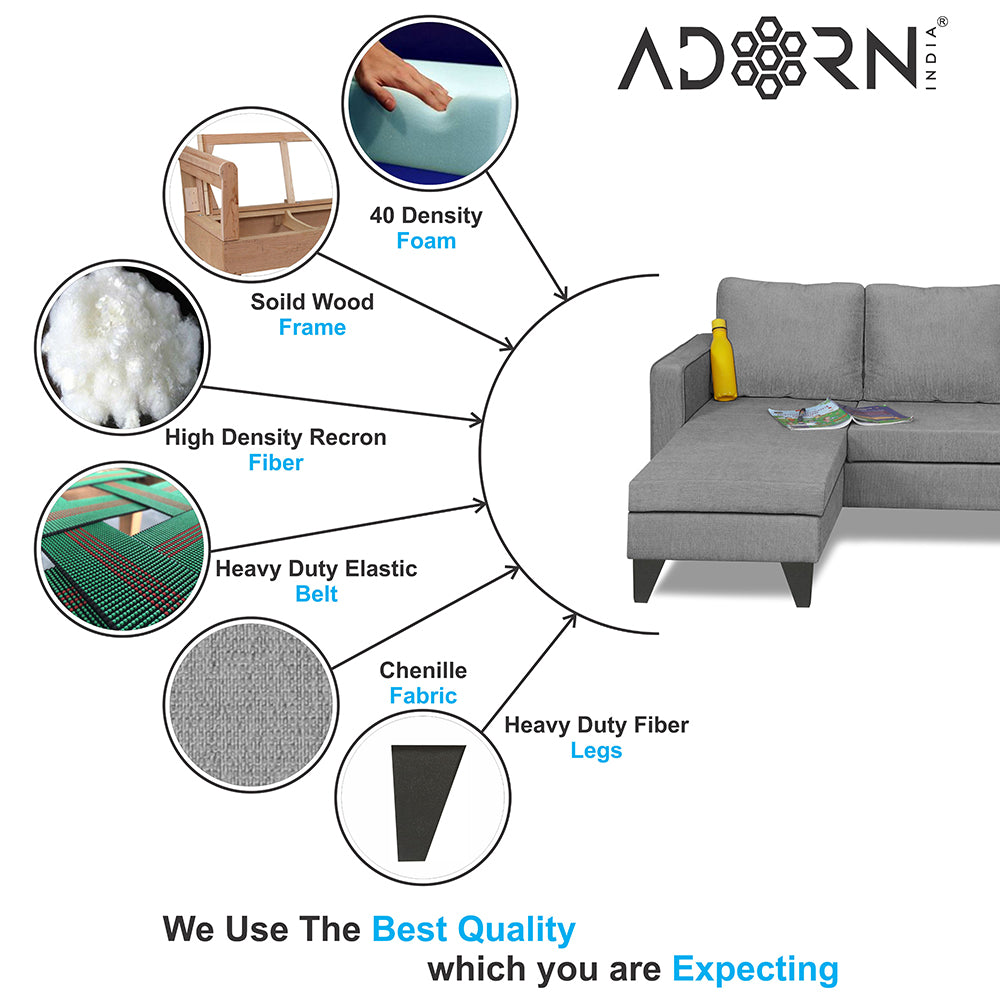 ADORN® INDIA

40 Density
Foam

Soild Wood
Frame

High Density Recron
Fiber

Heavy Duty Elastic
Belt

Chenille
Fabric

Heavy Duty Fiber
Legs

We Use The Best Quality
which you are Expecting